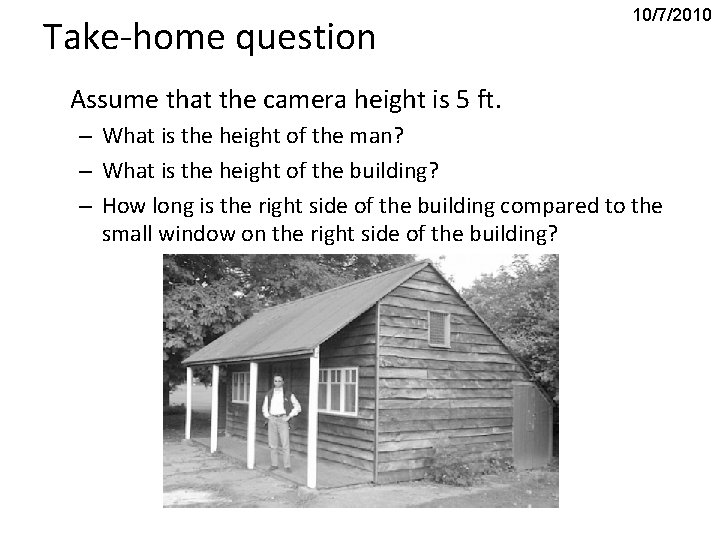 10/7/2010

Take-home question

Assume that the camera height is 5 ft.

– What is the height of the man?
– What is the height of the building?
– How long is the right side of the building compared to the small window on the right side of the building?